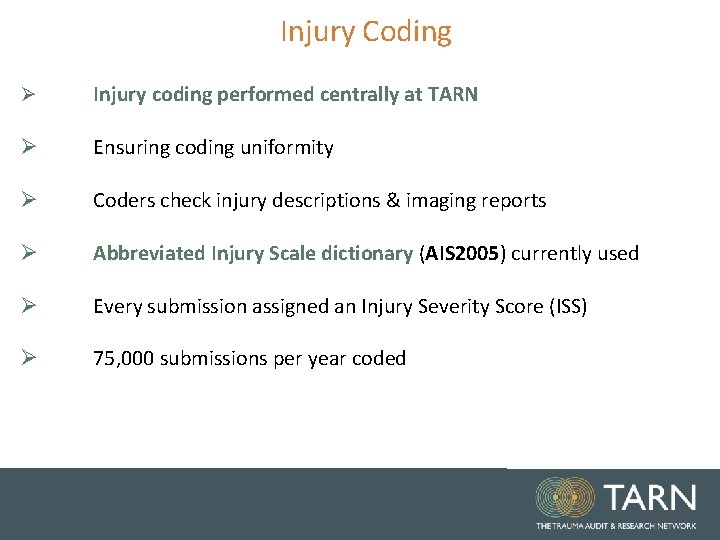 Injury Coding

➢ Injury coding performed centrally at TARN

➢ Ensuring coding uniformity

➢ Coders check injury descriptions & imaging reports

➢ Abbreviated Injury Scale dictionary (AIS2005) currently used

➢ Every submission assigned an Injury Severity Score (ISS)

➢ 75,000 submissions per year coded

TARN
THE TRAUMA AUDIT & RESEARCH NETWORK